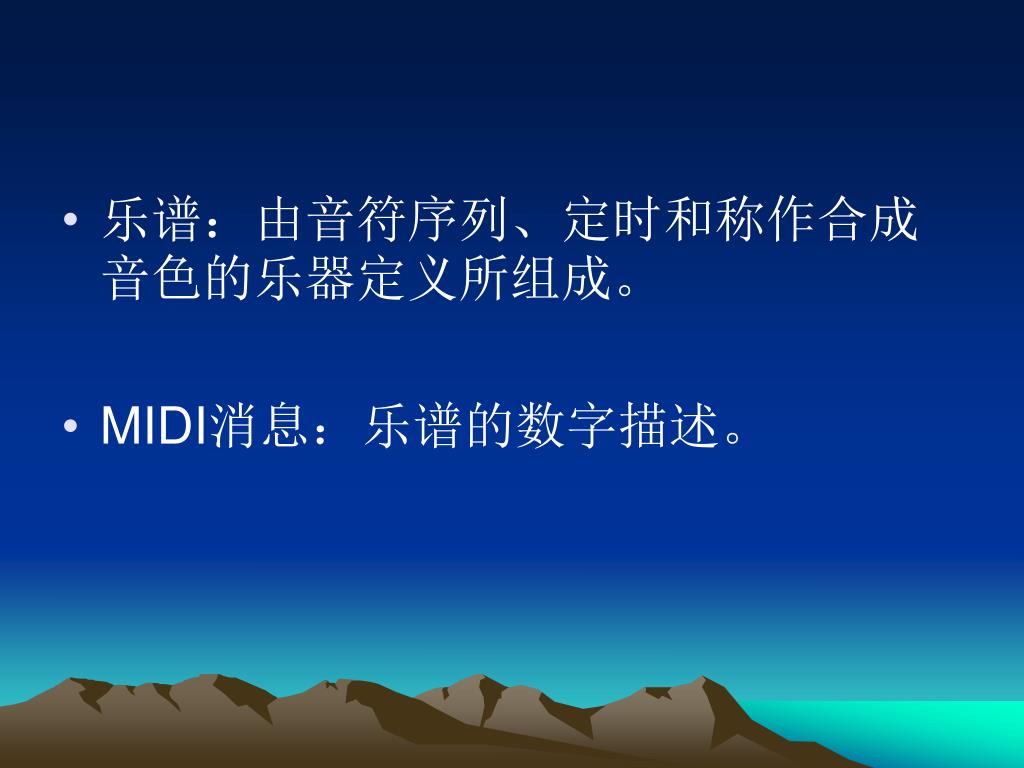 • 乐谱：由音符序列、定时和称作合成音色的乐器定义所组成。

• MIDI消息：乐谱的数字描述。